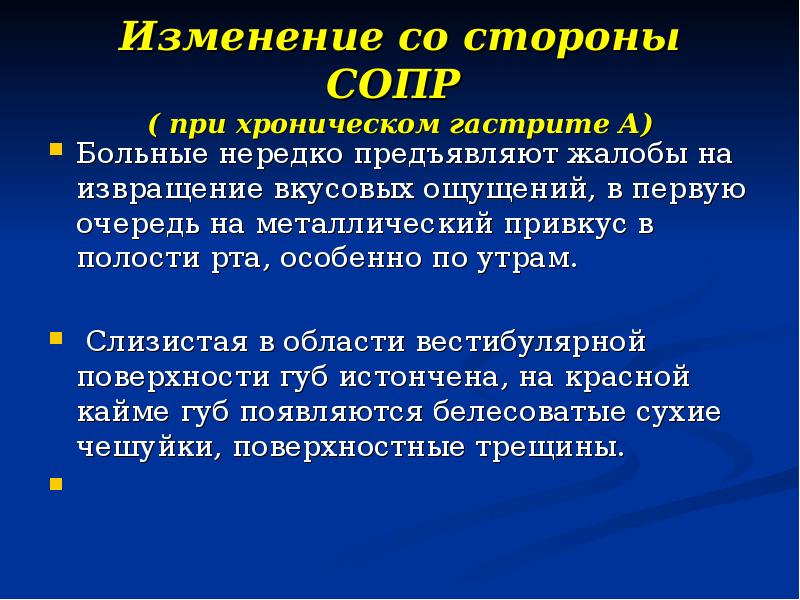 Изменение со стороны СОПР
( при хроническом гастрите А)

Больные нередко предъявляют жалобы на извращение вкусовых ощущений, в первую очередь на металлический привкус в полости рта, особенно по утрам.

Слизистая в области вестибулярной поверхности губ истончена, на красной кайме губ появляются белесоватые сухие чешуйки, поверхностные трещины.